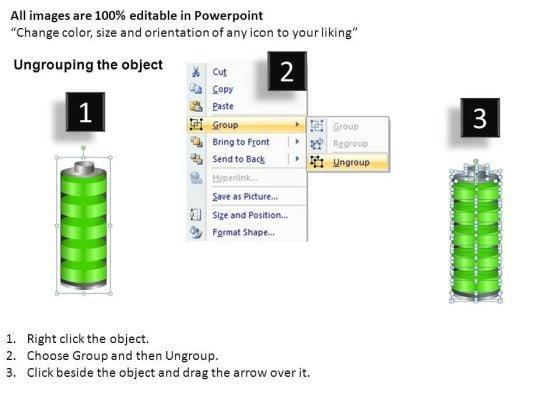 All images are 100% editable in Powerpoint
"Change color, size and orientation of any icon to your liking"

Ungrouping the object

1

2

Cut
Copy
Paste
Group
Bring to Front
Send to Back
Hyperlink...
Save as Picture...
Size and Position...
Format Shape...

Group
Regroup
Ungroup

3

1. Right click the object.
2. Choose Group and then Ungroup.
3. Click beside the object and drag the arrow over it.